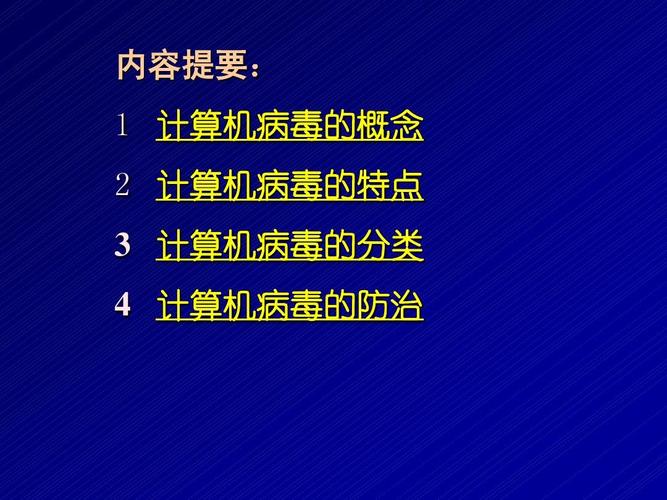 内容提要：

1 计算机病毒的概念

2 计算机病毒的特点

3 计算机病毒的分类

4 计算机病毒的防治